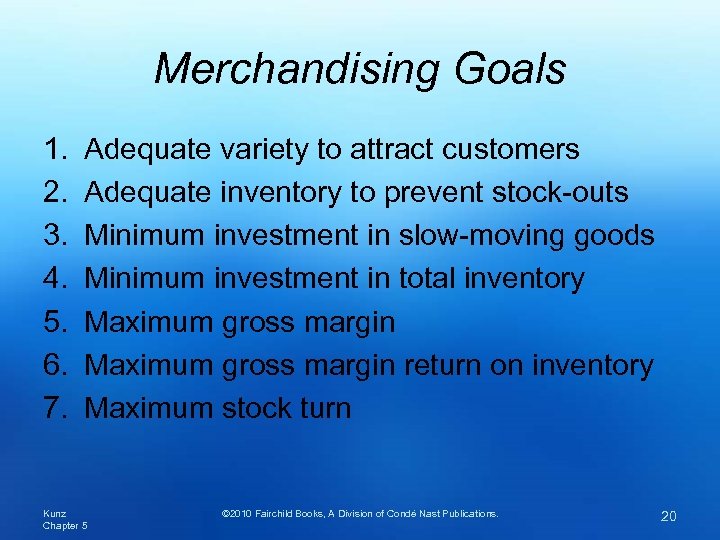 Merchandising Goals

1. Adequate variety to attract customers
2. Adequate inventory to prevent stock-outs
3. Minimum investment in slow-moving goods
4. Minimum investment in total inventory
5. Maximum gross margin
6. Maximum gross margin return on inventory
7. Maximum stock turn

Kunz
Chapter 5

©2010 Fairchild Books, A Division of Condé Nast Publications.

20